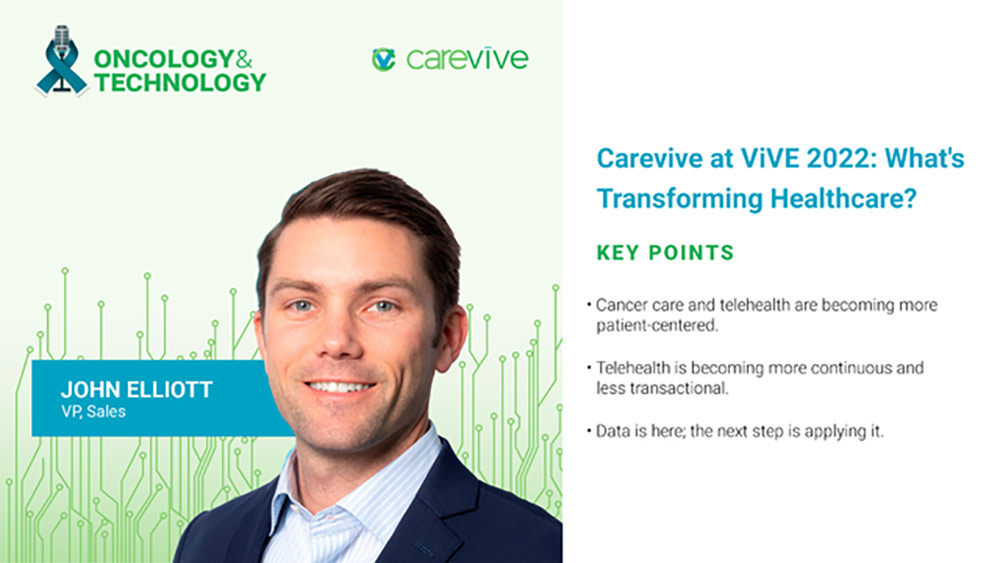 ONCOLOGY & TECHNOLOGY

carevive

JOHN ELLIOTT
VP, Sales

Carevive at ViVE 2022: What's Transforming Healthcare?

KEY POINTS

• Cancer care and telehealth are becoming more patient-centered.

• Telehealth is becoming more continuous and less transactional.

• Data is here; the next step is applying it.